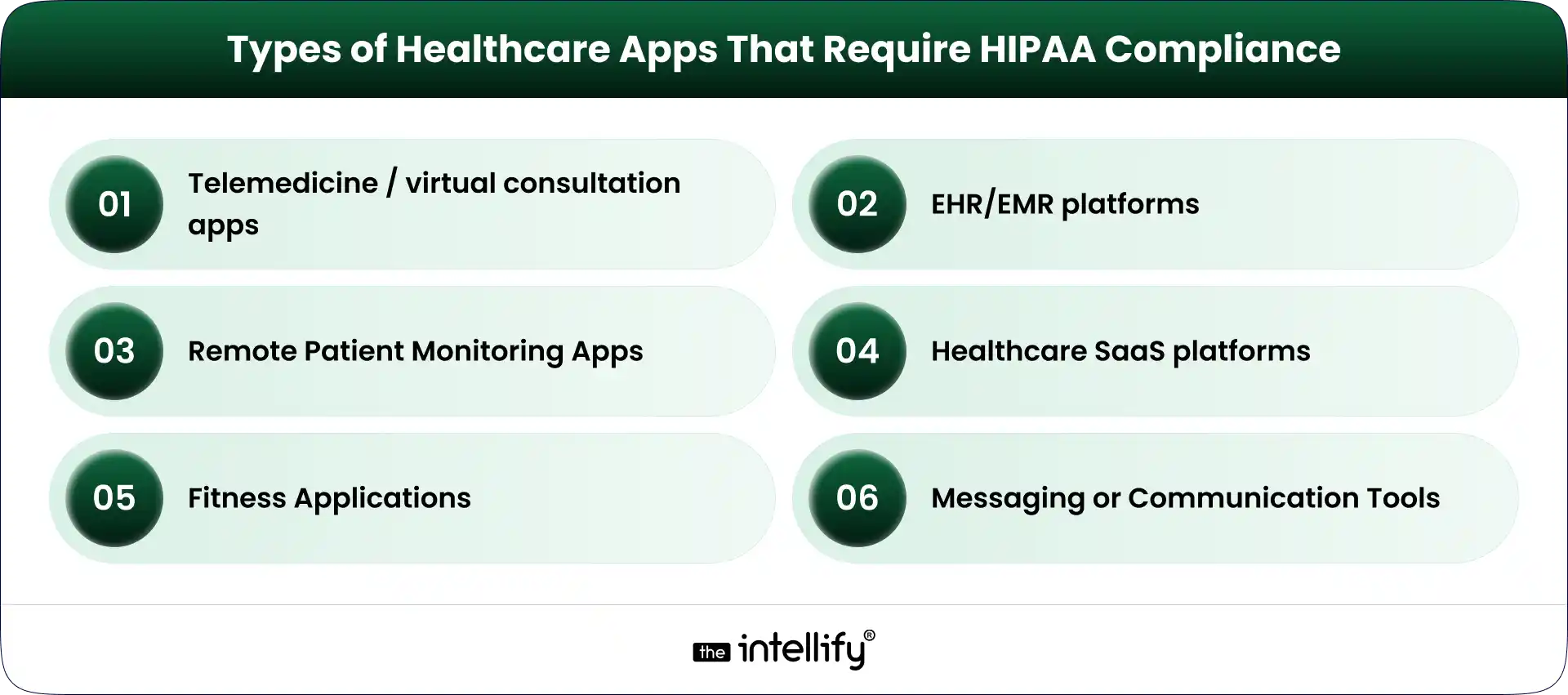 Types of Healthcare Apps That Require HIPAA Compliance

01 Telemedicine / virtual consultation apps

02 EHR/EMR platforms

03 Remote Patient Monitoring Apps

04 Healthcare SaaS platforms

05 Fitness Applications

06 Messaging or Communication Tools

the intellify®